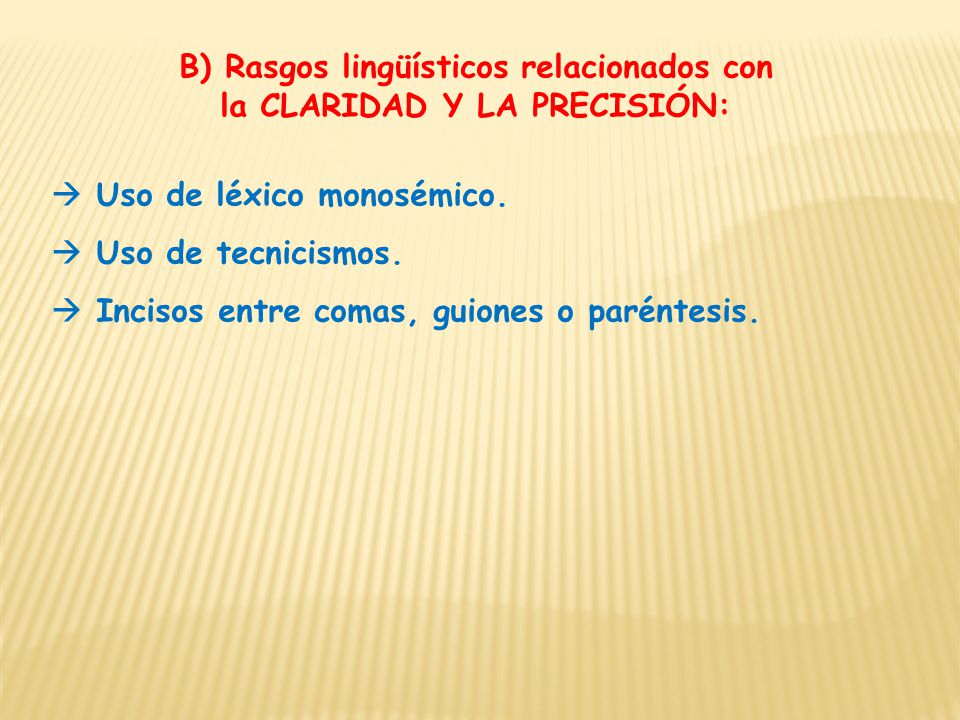 B) Rasgos lingüísticos relacionados con la CLARIDAD Y LA PRECISIÓN:

→ Uso de léxico monosémico.

→ Uso de tecnicismos.

→ Incisos entre comas, guiones o paréntesis.